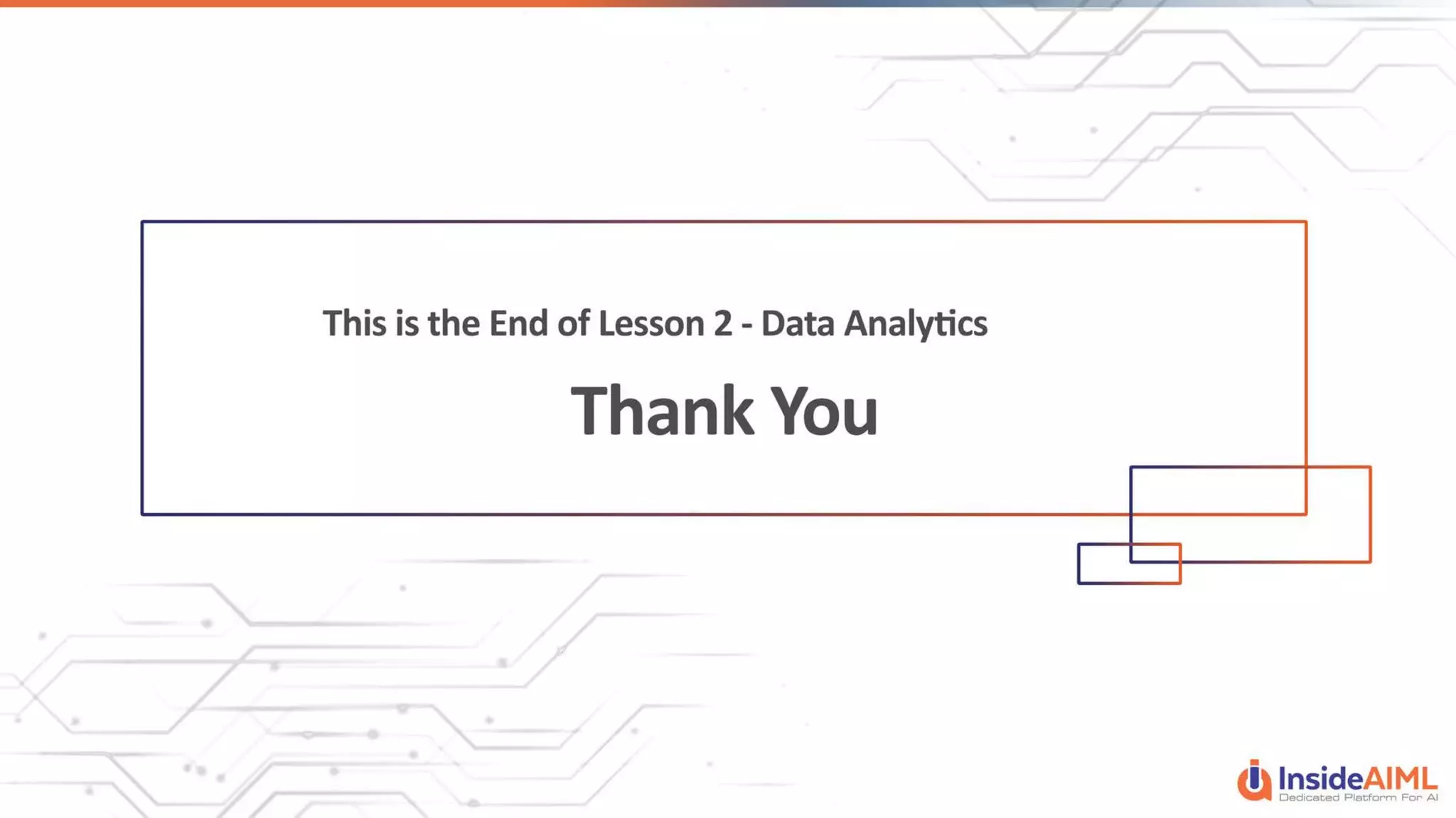 This is the End of Lesson 2 - Data Analytics

Thank You

InsideAIML
Dedicated Platform For AI